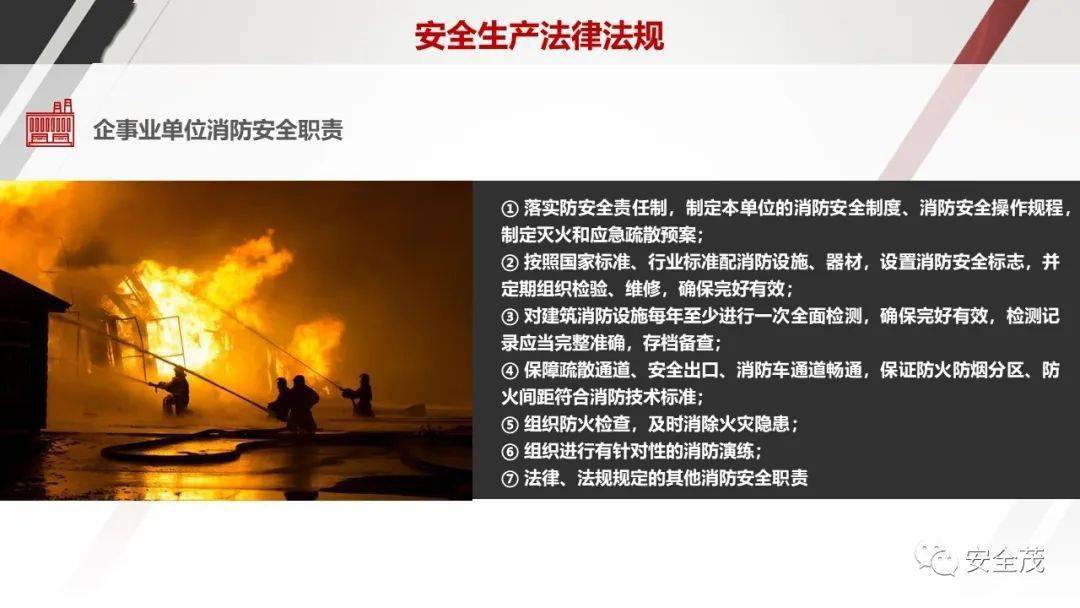 安全生产法律法规

企事业单位消防安全职责

① 落实防安全责任制，制定本单位的消防安全制度、消防安全操作规程，制定灭火和应急疏散预案；
② 按照国家标准、行业标准配消防设施、器材，设置消防安全标志，并定期组织检验、维修，确保完好有效；
③ 对建筑消防设施每年至少进行一次全面检测，确保完好有效，检测记录应当完整准确，存档备查；
④ 保障疏散通道、安全出口、消防车通道畅通，保证防火防烟分区、防火间距符合消防技术标准；
⑤ 组织防火检查，及时消除火灾隐患；
⑥ 组织进行有针对性的消防演练；
⑦ 法律、法规规定的其他消防安全职责

安全茂